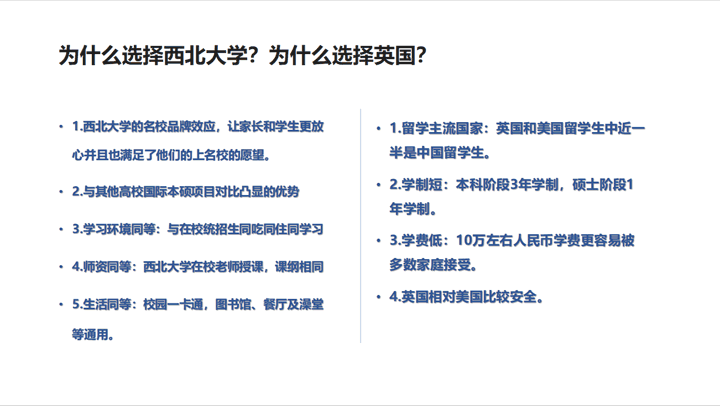 为什么选择西北大学？为什么选择英国？

• 1.西北大学的名校品牌效应，让家长和学生更放心并且也满足了他们的上名校的愿望。

• 2.与其他高校国际本硕项目对比凸显的优势

• 3.学习环境同等：与在校统招生同吃同住同学习

• 4.师资同等：西北大学在校老师授课，课纲相同

• 5.生活同等：校园一卡通，图书馆、餐厅及澡堂等通用。

• 1.留学主流国家：英国和美国留学生中近一半是中国留学生。

• 2.学制短：本科阶段3年学制，硕士阶段1年学制。

• 3.学费低：10万左右人民币学费更容易被多数家庭接受。

• 4.英国相对美国比较安全。